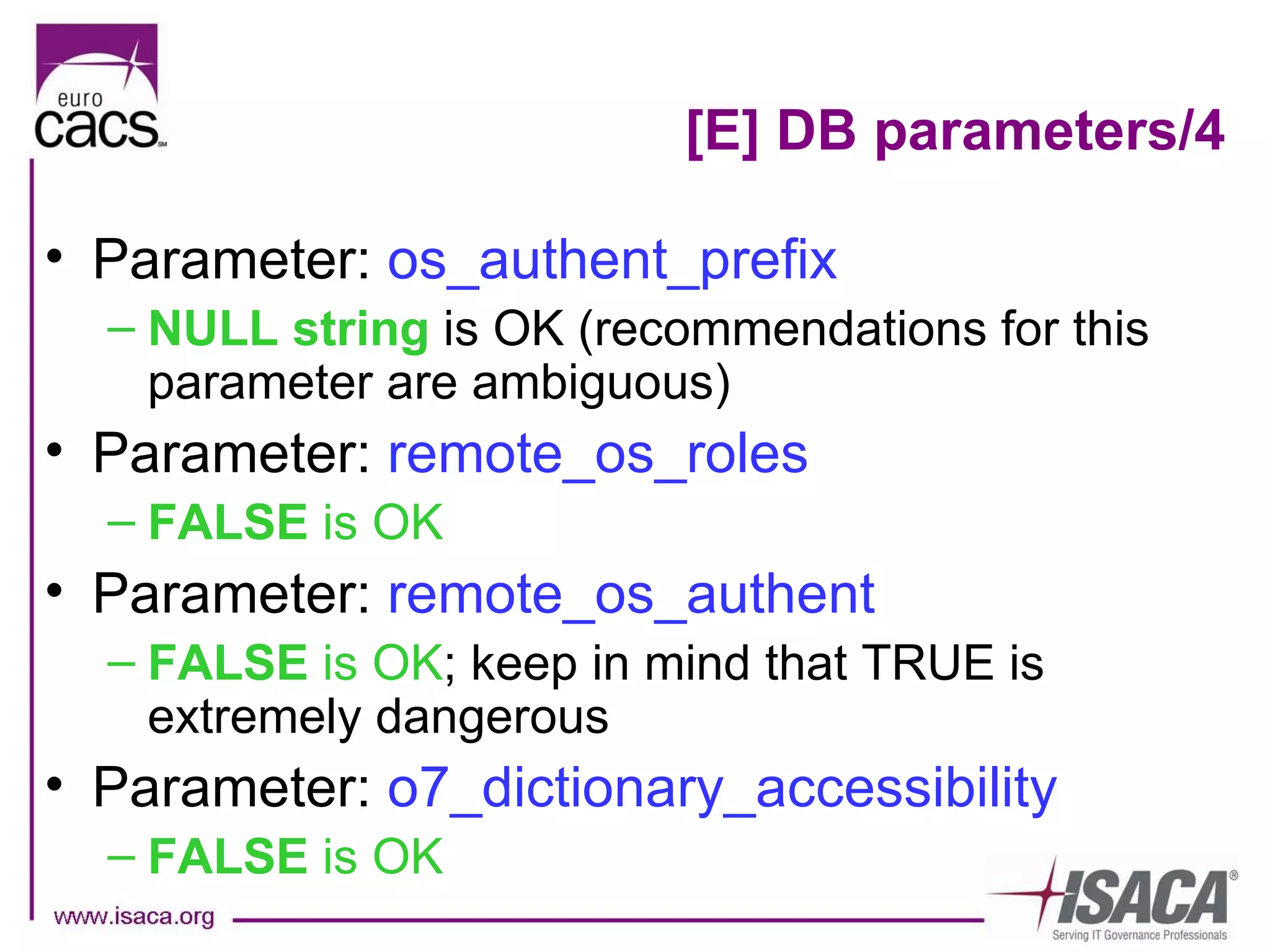 euro cacs SM

[E] DB parameters/4

• Parameter: os_authent_prefix
– NULL string is OK (recommendations for this parameter are ambiguous)
• Parameter: remote_os_roles
– FALSE is OK
• Parameter: remote_os_authent
– FALSE is OK; keep in mind that TRUE is extremely dangerous
• Parameter: o7_dictionary_accessibility
– FALSE is OK

www.isaca.org

ISACA®
Serving IT Governance Professionals